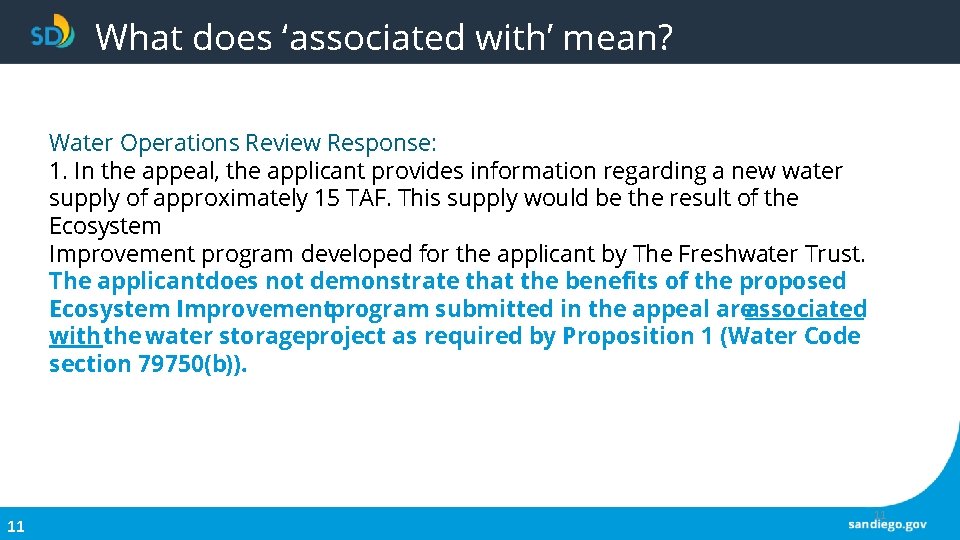 SD What does ‘associated with’ mean?

Water Operations Review Response:
1. In the appeal, the applicant provides information regarding a new water supply of approximately 15 TAF. This supply would be the result of the Ecosystem
Improvement program developed for the applicant by The Freshwater Trust. The applicantdoes not demonstrate that the benefits of the proposed Ecosystem Improvementprogram submitted in the appeal areassociated withthe water storageproject as required by Proposition 1 (Water Code section 79750(b)).

11

sandiego.gov